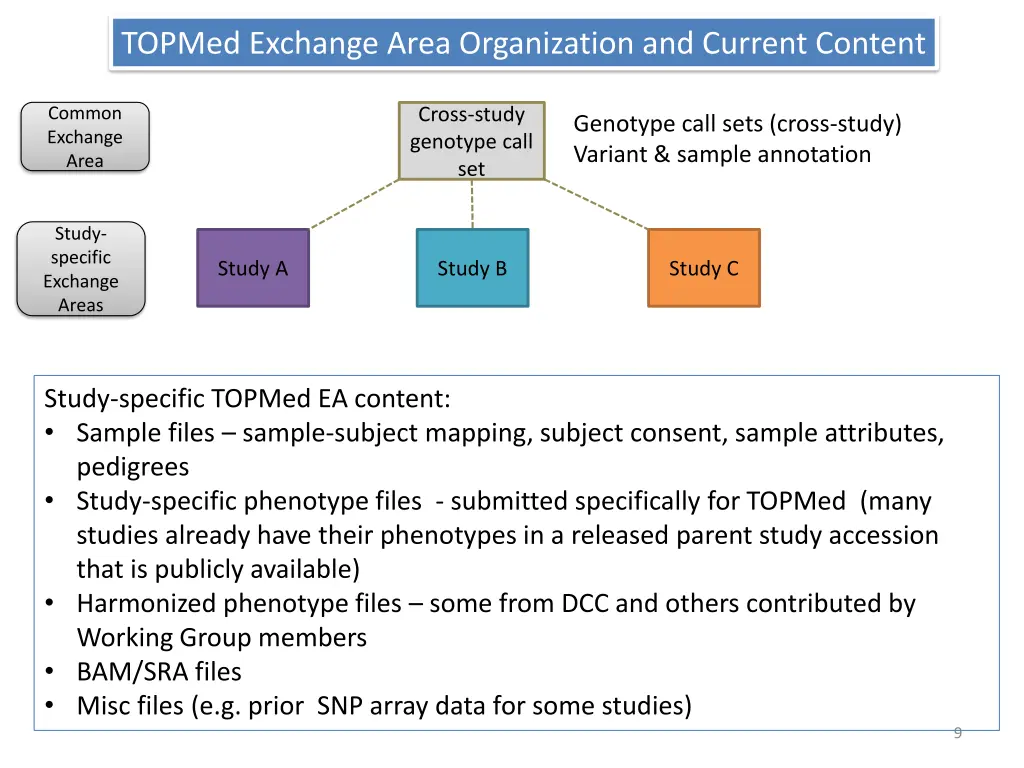 TOPMed Exchange Area Organization and Current Content

Common Exchange Area

Cross-study genotype call set

Genotype call sets (cross-study)
Variant & sample annotation

Study-specific Exchange Areas

Study A

Study B

Study C

Study-specific TOPMed EA content:
• Sample files – sample-subject mapping, subject consent, sample attributes, pedigrees
• Study-specific phenotype files - submitted specifically for TOPMed (many studies already have their phenotypes in a released parent study accession that is publicly available)
• Harmonized phenotype files – some from DCC and others contributed by Working Group members
• BAM/SRA files
• Misc files (e.g. prior SNP array data for some studies)

9